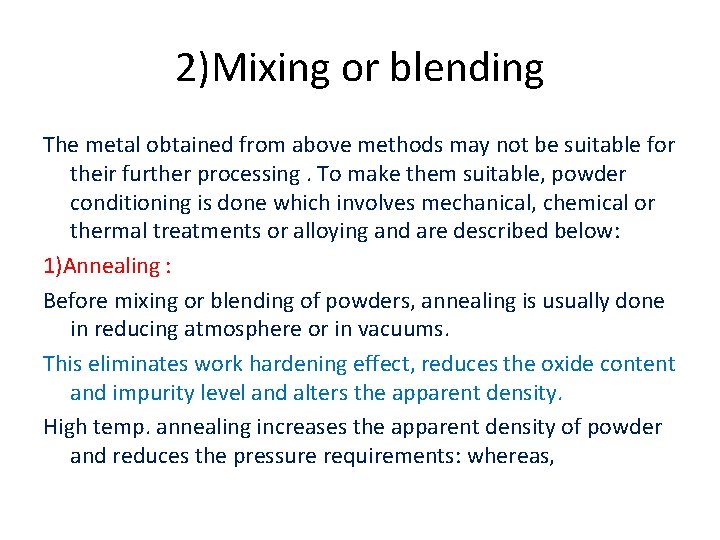 2)Mixing or blending

The metal obtained from above methods may not be suitable for their further processing . To make them suitable, powder conditioning is done which involves mechanical, chemical or thermal treatments or alloying and are described below:

1)Annealing :

Before mixing or blending of powders, annealing is usually done in reducing atmosphere or in vacuums.

This eliminates work hardening effect, reduces the oxide content and impurity level and alters the apparent density.

High temp. annealing increases the apparent density of powder and reduces the pressure requirements: whereas,